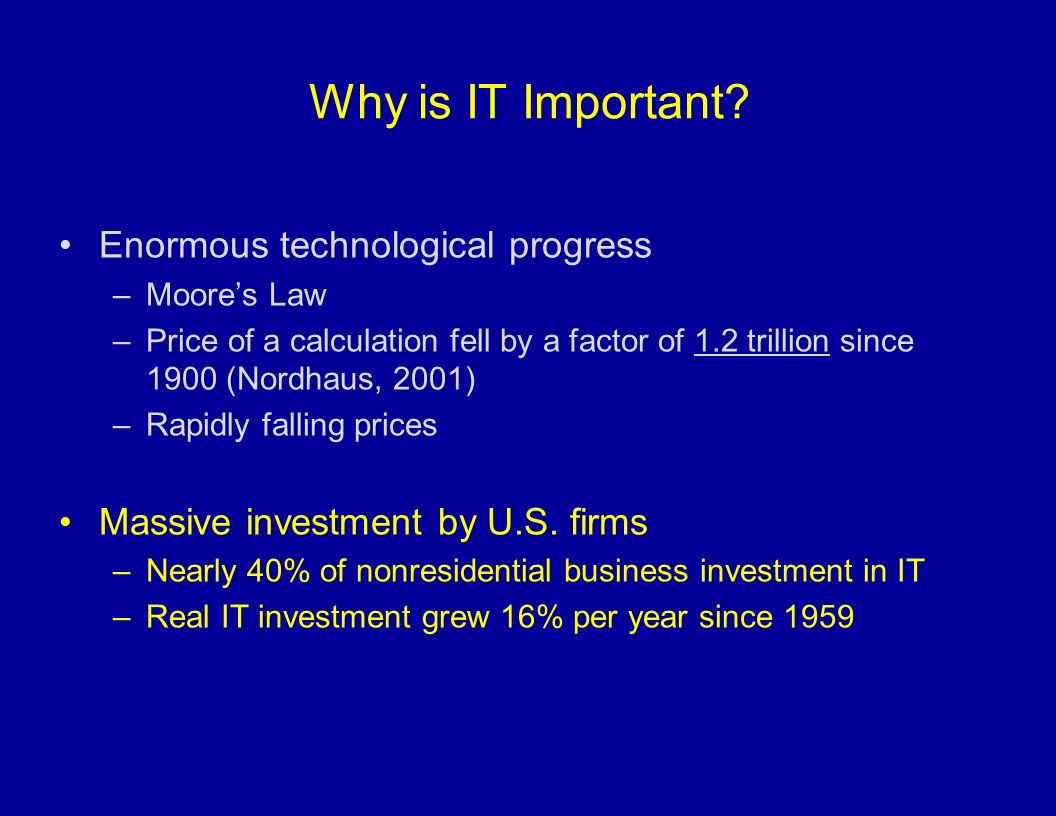 Why is IT Important?

• Enormous technological progress
– Moore's Law
– Price of a calculation fell by a factor of 1.2 trillion since 1900 (Nordhaus, 2001)
– Rapidly falling prices

• Massive investment by U.S. firms
– Nearly 40% of nonresidential business investment in IT
– Real IT investment grew 16% per year since 1959